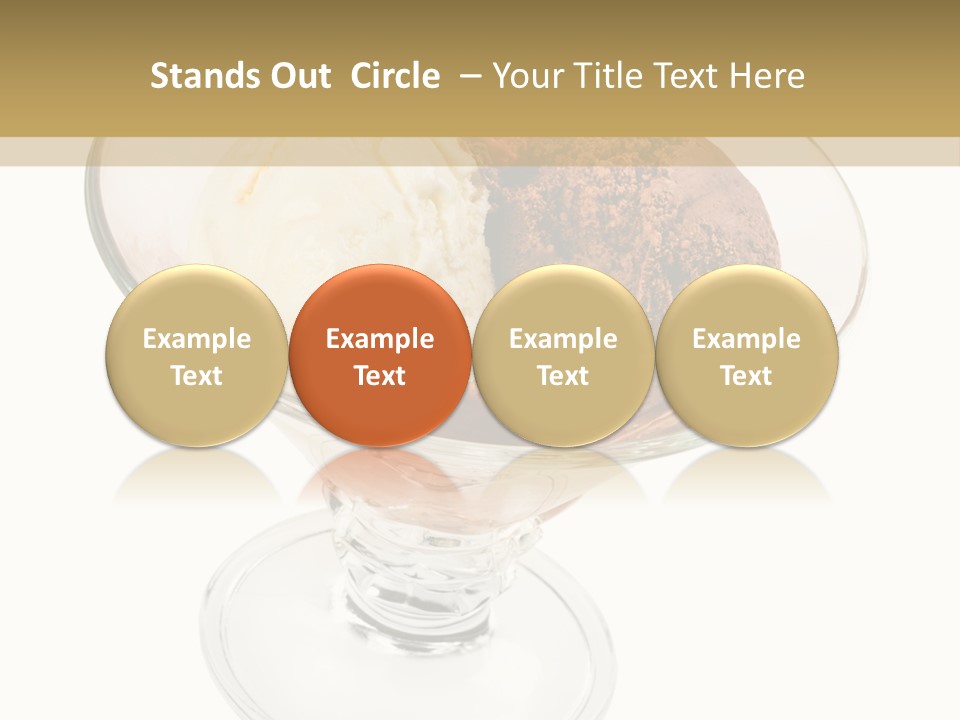 Stands Out Circle – Your Title Text Here

Example Text

Example Text

Example Text

Example Text